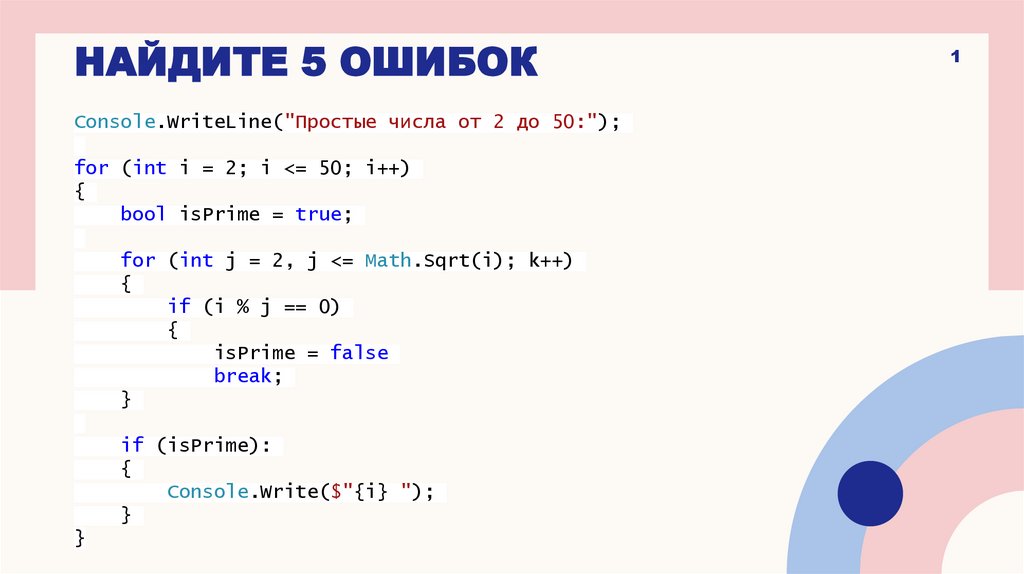 НАЙДИТЕ 5 ОШИБОК

1

Console.WriteLine("Простые числа от 2 до 50:");

for (int i = 2; i <= 50; i++)
{
    bool isPrime = true;

    for (int j = 2, j <= Math.Sqrt(i); k++)
    {
        if (i % j == 0)
        {
            isPrime = false
            break;
    }

    if (isPrime):
    {
        Console.Write($"{i} ");
    }
}